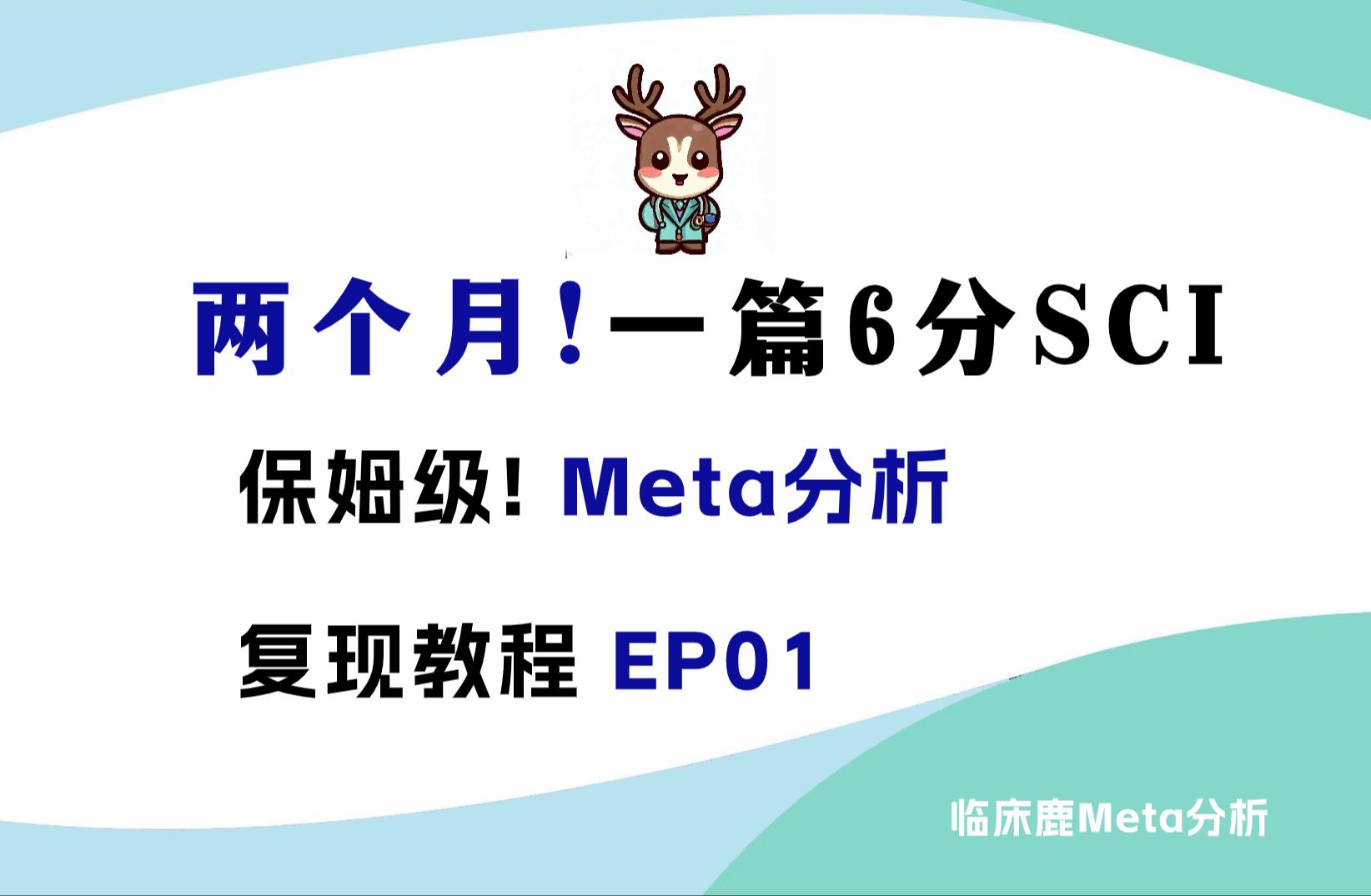 两个月！一篇6分SCI

保姆级！Meta分析

复现教程 EP01

临床鹿Meta分析